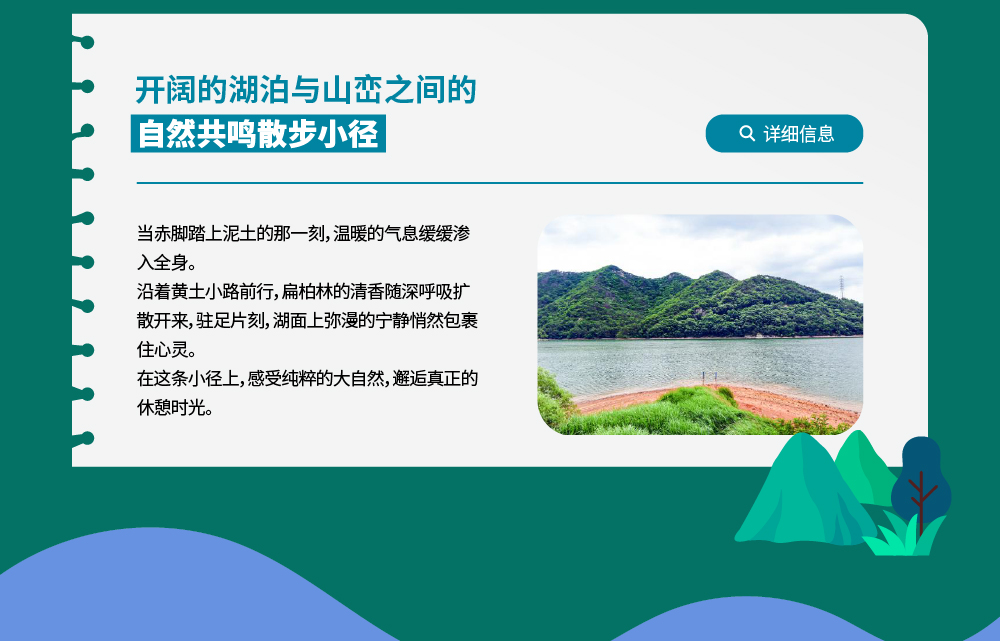 开阔的湖泊与山峦之间的
自然共鸣散步小径

详细信息

当赤脚踏上泥土的那一刻，温暖的气息缓缓渗入全身。
沿着黄土小路前行，扁柏林的清香随深呼吸扩散开来，驻足片刻，湖面上弥漫的宁静悄然包裹住心灵。
在这条小径上，感受纯粹的大自然，邂逅真正的休憩时光。